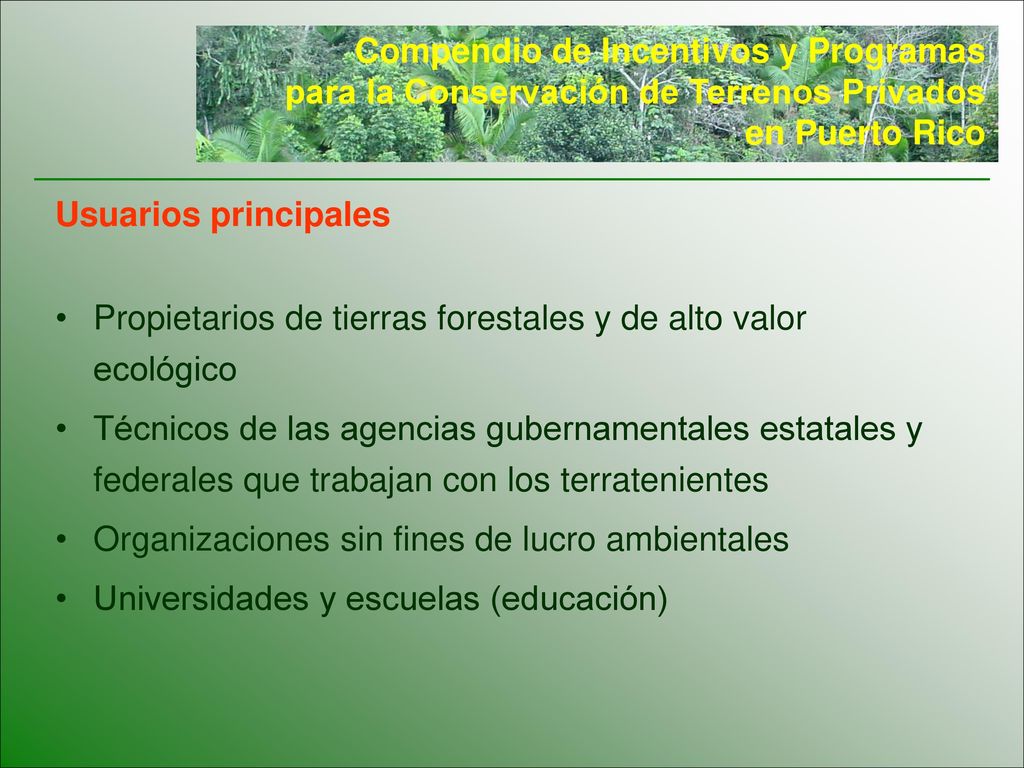 Compendio de Incentivos y Programas para la Conservación de Terrenos Privados en Puerto Rico

Usuarios principales

• Propietarios de tierras forestales y de alto valor ecológico
• Técnicos de las agencias gubernamentales estatales y federales que trabajan con los terratenientes
• Organizaciones sin fines de lucro ambientales
• Universidades y escuelas (educación)